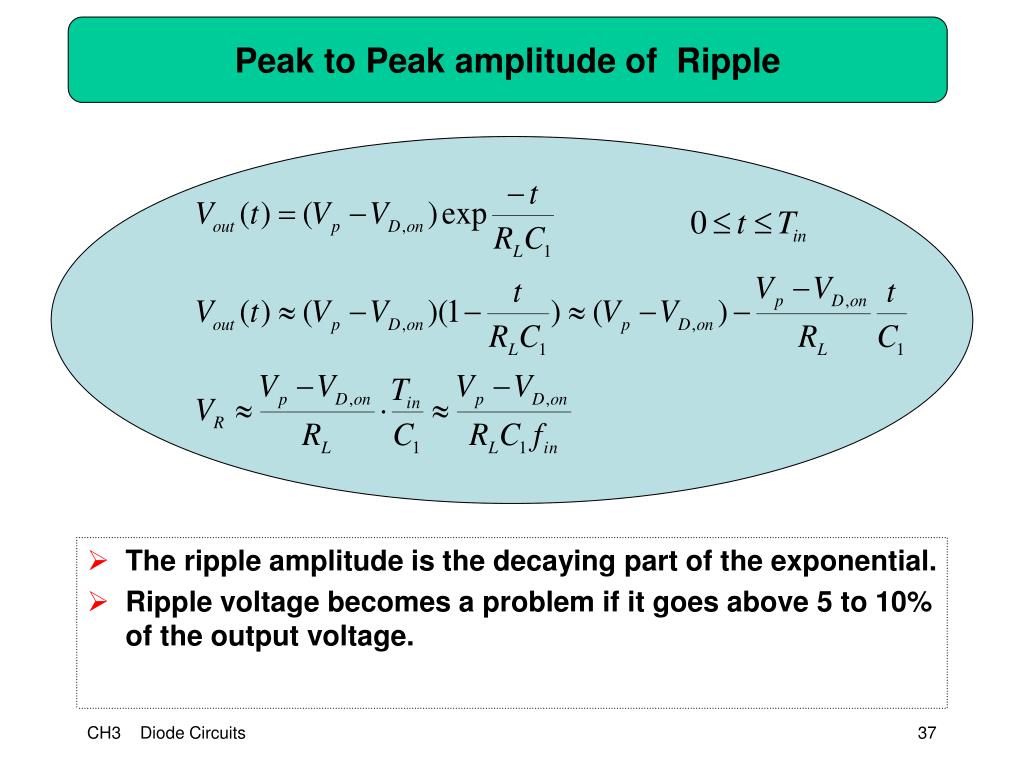 Peak to Peak amplitude of Ripple

$V_{out}(t) = (V_p - V_{D,on}) \exp \frac{-t}{R_L C_1}$ $0 \le t \le T_{in}$

$V_{out}(t) \approx (V_p - V_{D,on})(1 - \frac{t}{R_L C_1}) \approx (V_p - V_{D,on}) - \frac{V_p - V_{D,on}}{R_L} \frac{t}{C_1}$

$V_R \approx \frac{V_p - V_{D,on}}{R_L} \cdot \frac{T_{in}}{C_1} \approx \frac{V_p - V_{D,on}}{R_L C_1 f_{in}}$

➢ The ripple amplitude is the decaying part of the exponential.
➢ Ripple voltage becomes a problem if it goes above 5 to 10% of the output voltage.

CH3 Diode Circuits

37